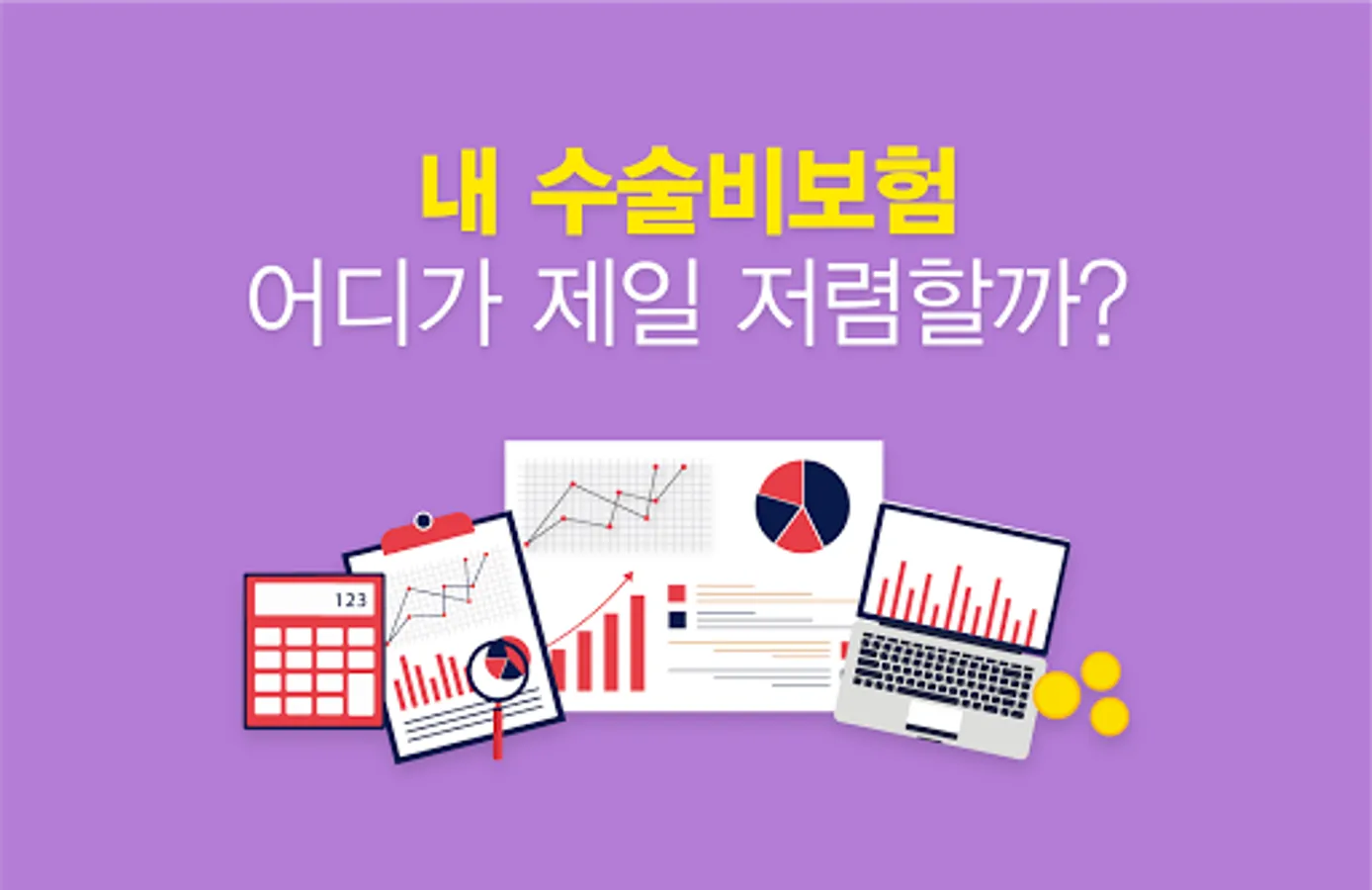 내 수술비보험
어디가 제일 저렴할까?

123